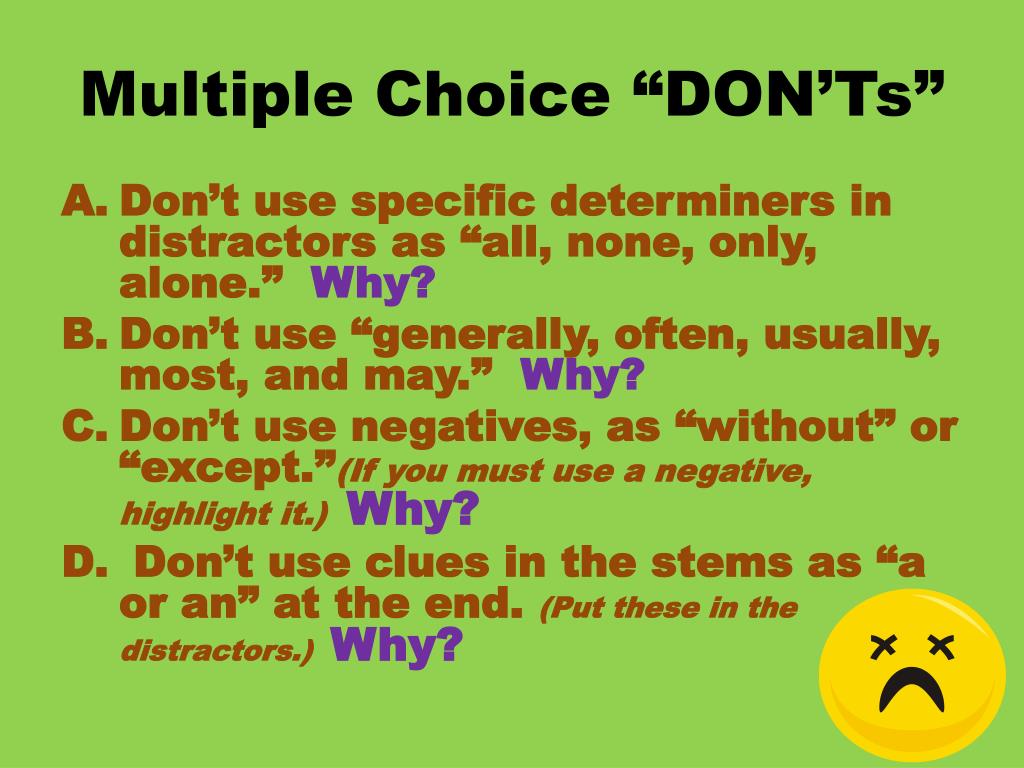 Multiple Choice “DON’Ts”

A. Don’t use specific determiners in distractors as “all, none, only, alone.” Why?

B. Don’t use “generally, often, usually, most, and may.” Why?

C. Don’t use negatives, as “without” or “except.”(If you must use a negative, highlight it.) Why?

D. Don’t use clues in the stems as “a or an” at the end. (Put these in the distractors.) Why?